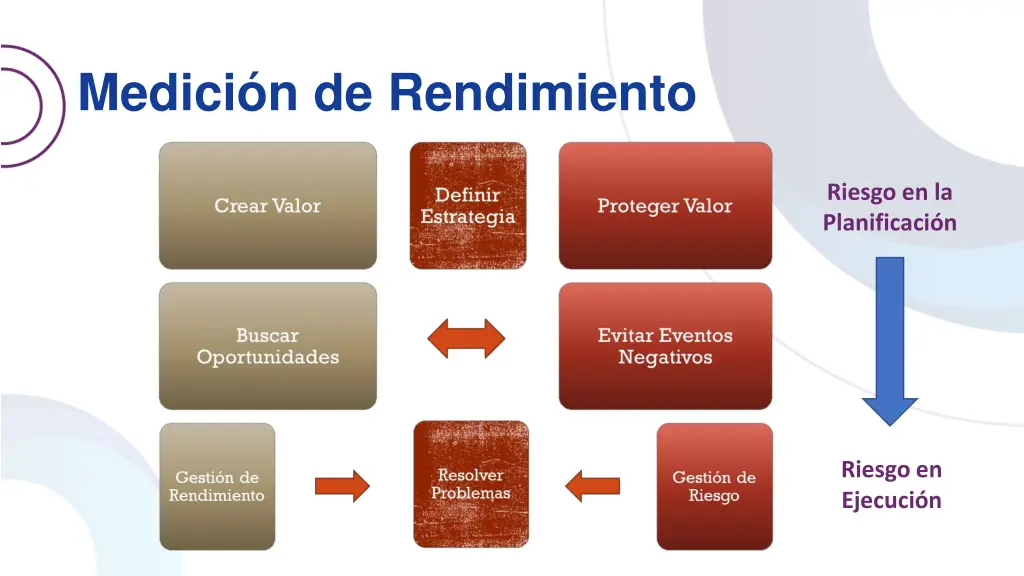 Medición de Rendimiento

Crear Valor

Definir Estrategia

Proteger Valor

Riesgo en la Planificación

Buscar Oportunidades

Evitar Eventos Negativos

Gestión de Rendimiento

Resolver Problemas

Gestión de Riesgo

Riesgo en Ejecución